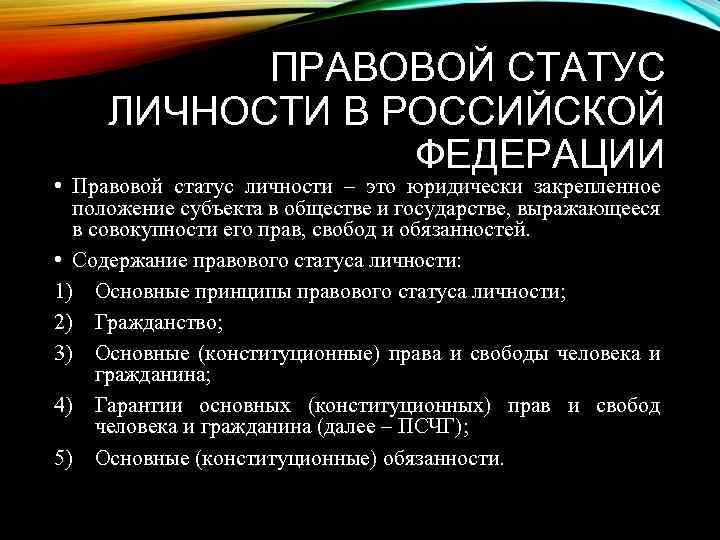 ПРАВОВОЙ СТАТУС ЛИЧНОСТИ В РОССИЙСКОЙ ФЕДЕРАЦИИ

• Правовой статус личности – это юридически закрепленное положение субъекта в обществе и государстве, выражающееся в совокупности его прав, свобод и обязанностей.

• Содержание правового статуса личности:

1) Основные принципы правового статуса личности;

2) Гражданство;

3) Основные (конституционные) права и свободы человека и гражданина;

4) Гарантии основных (конституционных) прав и свобод человека и гражданина (далее – ПСЧГ);

5) Основные (конституционные) обязанности.